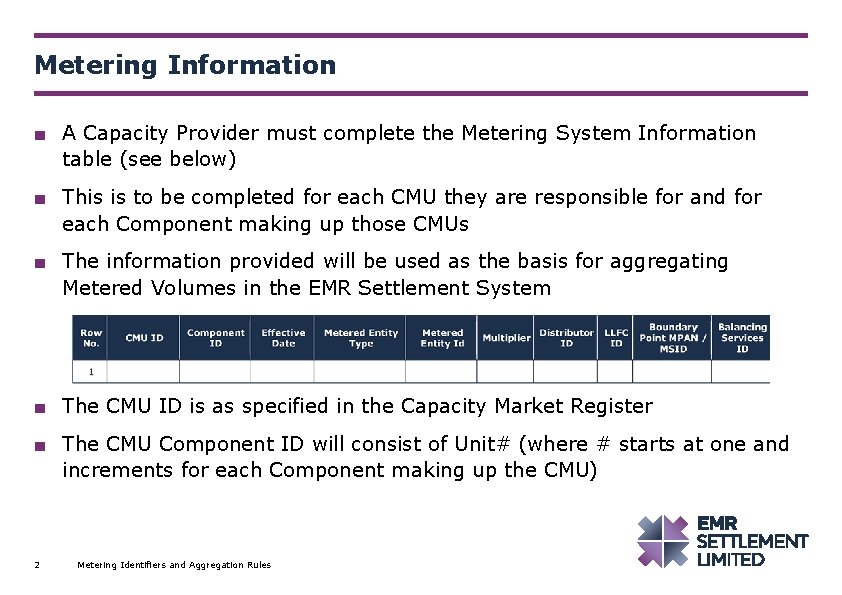 Metering Information

■ A Capacity Provider must complete the Metering System Information table (see below)

■ This is to be completed for each CMU they are responsible for and for each Component making up those CMUs

■ The information provided will be used as the basis for aggregating Metered Volumes in the EMR Settlement System

| Row No. | CMU ID | Component ID | Effective Date | Metered Entity Type | Metered Entity Id | Multiplier | Distributor ID | LLFC ID | Boundary Point MPAN / MSID | Balancing Services ID |
|---|---|---|---|---|---|---|---|---|---|---|
| 1 | | | | | | | | | | |

■ The CMU ID is as specified in the Capacity Market Register

■ The CMU Component ID will consist of Unit# (where # starts at one and increments for each Component making up the CMU)

2 Metering Identifiers and Aggregation Rules

EMR SETTLEMENT LIMITED